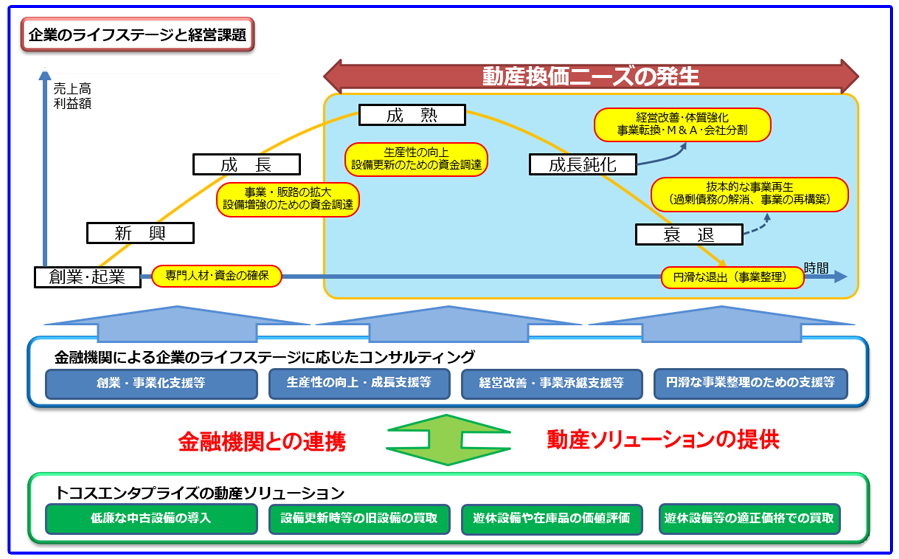 企業のライフステージと経営課題

動産換価ニーズの発生

売上高
利益額

成　熟

経営改善・体質強化
事業転換・M＆A・会社分割

生産性の向上
設備更新のための資金調達

成　長

成長鈍化

事業・販路の拡大
設備増強のための資金調達

抜本的な事業再生
（過剰債務の解消、事業の再構築）

新　興

衰　退

創業･起業

専門人材･資金の確保

円滑な退出（事業整理）

時間

金融機関による企業のライフステージに応じたコンサルティング

創業・事業化支援等

生産性の向上・成長支援等

経営改善・事業承継支援等

円滑な事業整理のための支援等

金融機関との連携

動産ソリューションの提供

トコスエンタプライズの動産ソリューション

低廉な中古設備の導入

設備更新時等の旧設備の買取

遊休設備や在庫品の価値評価

遊休設備等の適正価格での買取